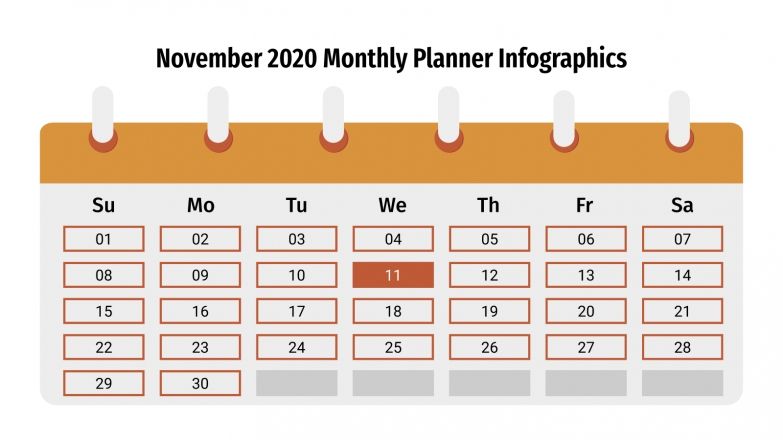 November 2020 Monthly Planner Infographics

| Su | Mo | Tu | We | Th | Fr | Sa |
|---|---|---|---|---|---|---|
| 01 | 02 | 03 | 04 | 05 | 06 | 07 |
| 08 | 09 | 10 | 11 | 12 | 13 | 14 |
| 15 | 16 | 17 | 18 | 19 | 20 | 21 |
| 22 | 23 | 24 | 25 | 26 | 27 | 28 |
| 29 | 30 | | | | | |